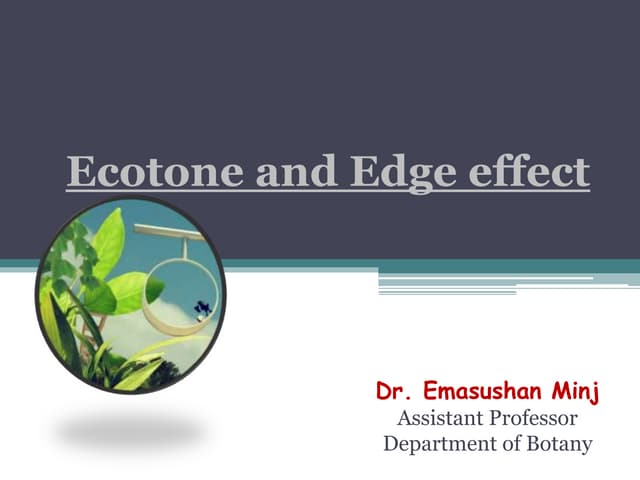 Ecotone and Edge effect

Dr. Emasushan Minj
Assistant Professor
Department of Botany